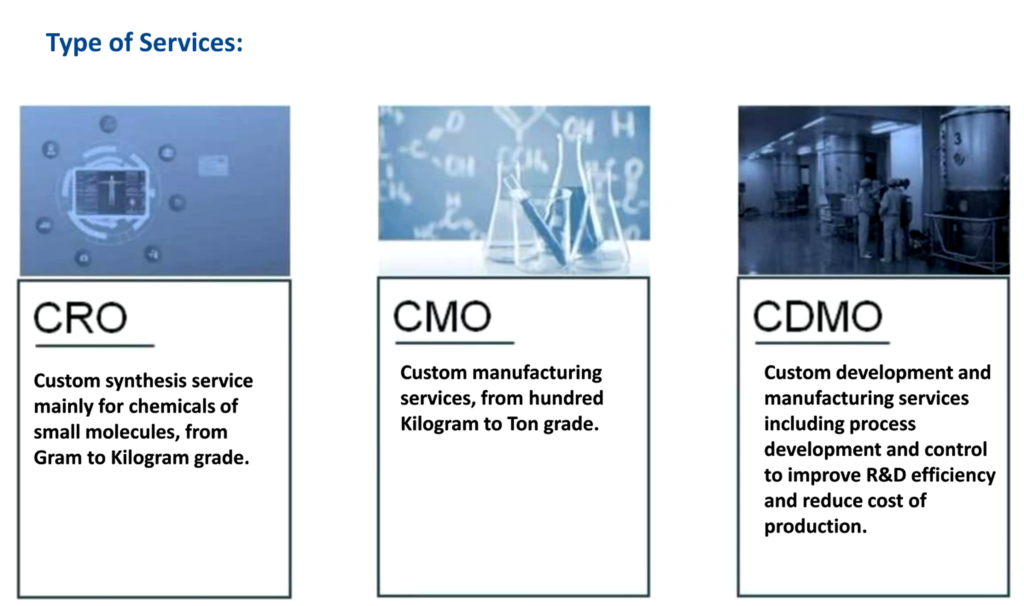 Type of Services:

CRO

Custom synthesis service mainly for chemicals of small molecules, from Gram to Kilogram grade.

CMO

Custom manufacturing services, from hundred Kilogram to Ton grade.

CDMO

Custom development and manufacturing services including process development and control to improve R&D efficiency and reduce cost of production.